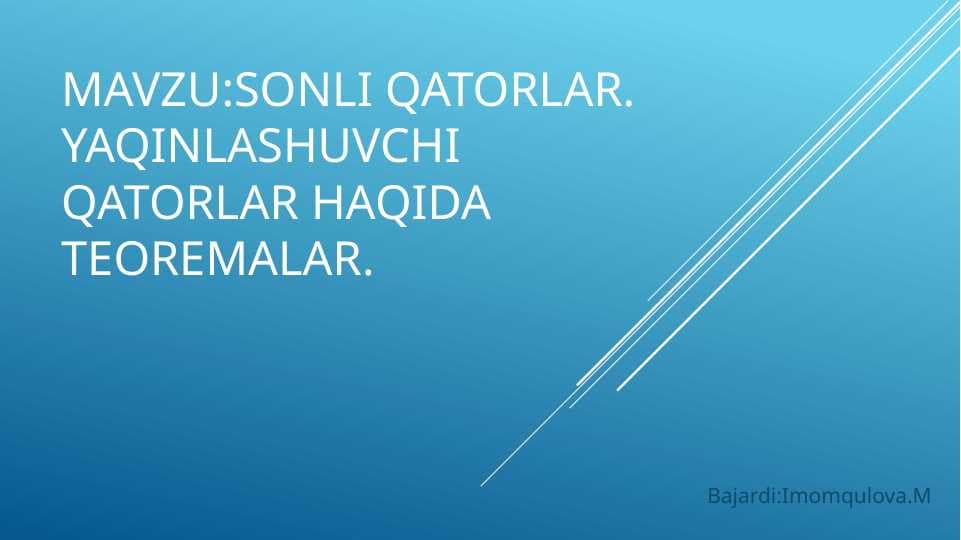 MAVZU:SONLI QATORLAR. YAQINLASHUVCHI QATORLAR HAQIDA TEOREMALAR.

Bajardi:Imomqulova.M